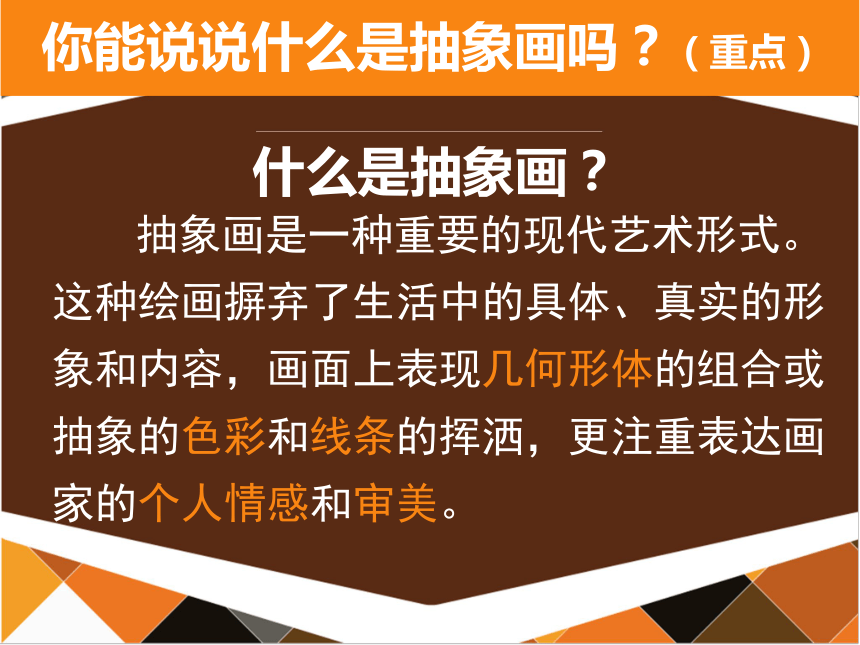 你能说说什么是抽象画吗？（重点）

什么是抽象画？

抽象画是一种重要的现代艺术形式。这种绘画摒弃了生活中的具体、真实的形象和内容，画面上表现几何形体的组合或抽象的色彩和线条的挥洒，更注重表达画家的个人情感和审美。